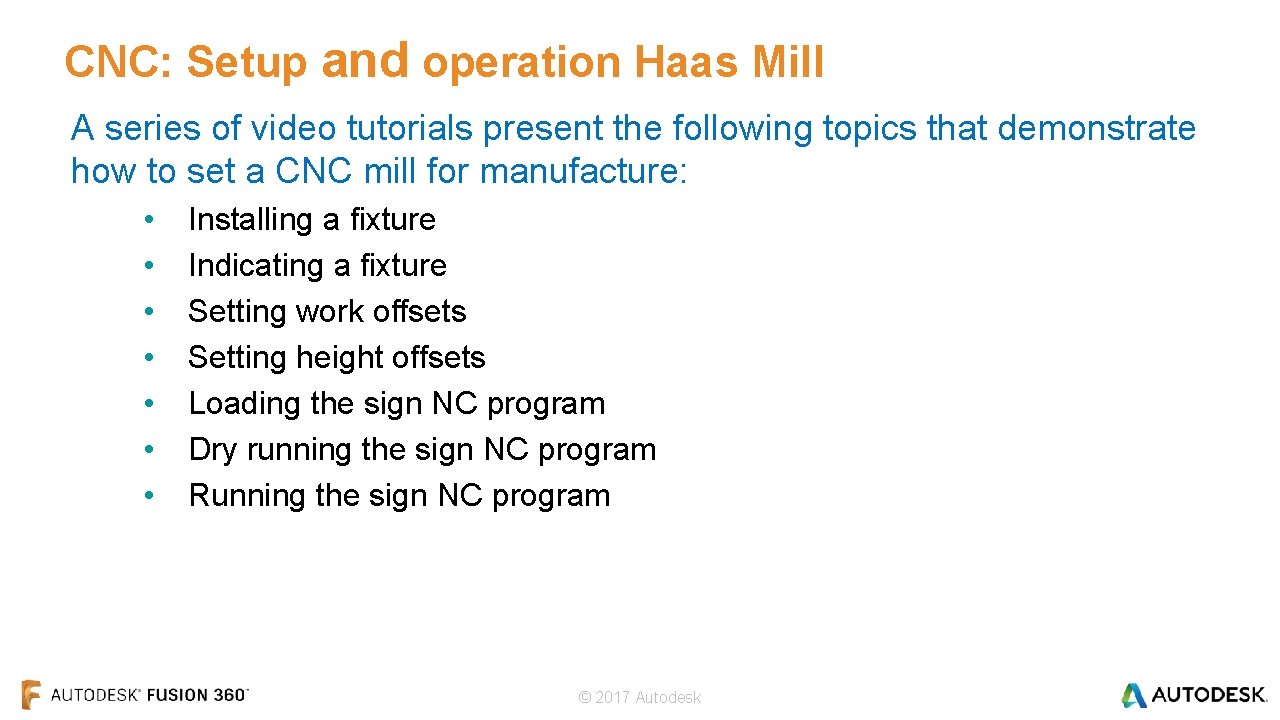 CNC: Setup and operation Haas Mill

A series of video tutorials present the following topics that demonstrate how to set a CNC mill for manufacture:

• Installing a fixture
• Indicating a fixture
• Setting work offsets
• Setting height offsets
• Loading the sign NC program
• Dry running the sign NC program
• Running the sign NC program

AUTODESK® FUSION 360™

© 2017 Autodesk

AUTODESK.